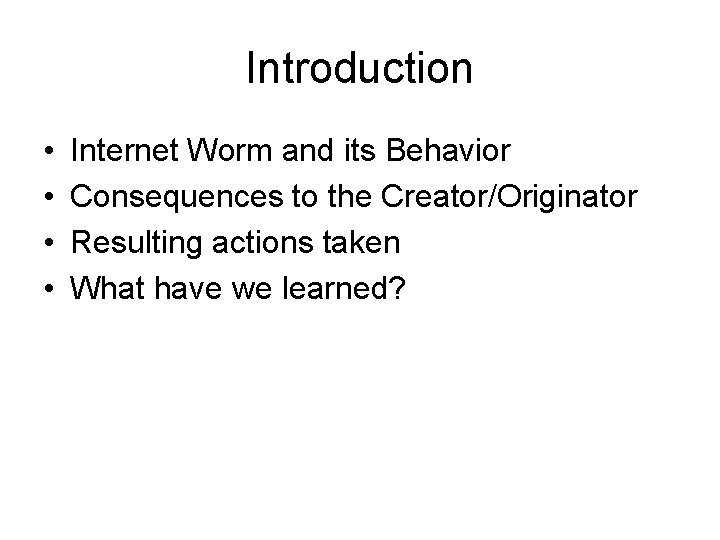 Introduction

• Internet Worm and its Behavior
• Consequences to the Creator/Originator
• Resulting actions taken
• What have we learned?